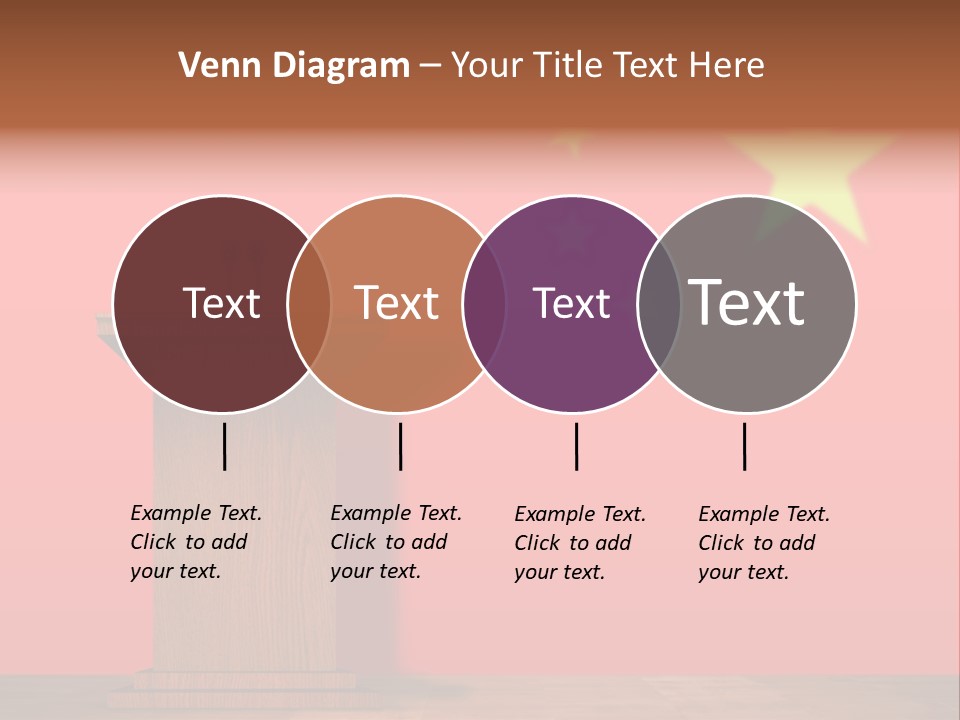 Venn Diagram – Your Title Text Here

Text

Text

Text

Text

Example Text. Click to add your text.

Example Text. Click to add your text.

Example Text. Click to add your text.

Example Text. Click to add your text.